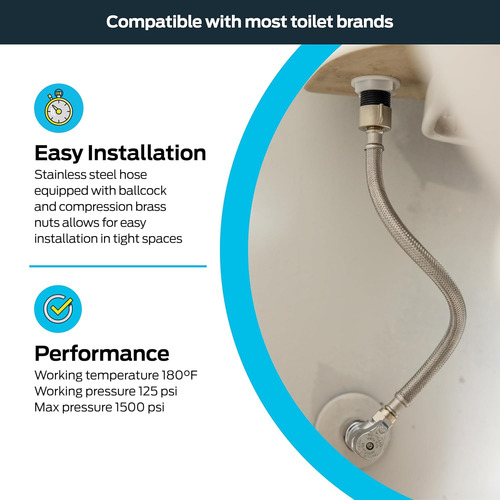 Compatible with most toilet brands

Easy Installation
Stainless steel hose equipped with ballcock and compression brass nuts allows for easy installation in tight spaces

Performance
Working temperature 180°F
Working pressure 125 psi
Max pressure 1500 psi